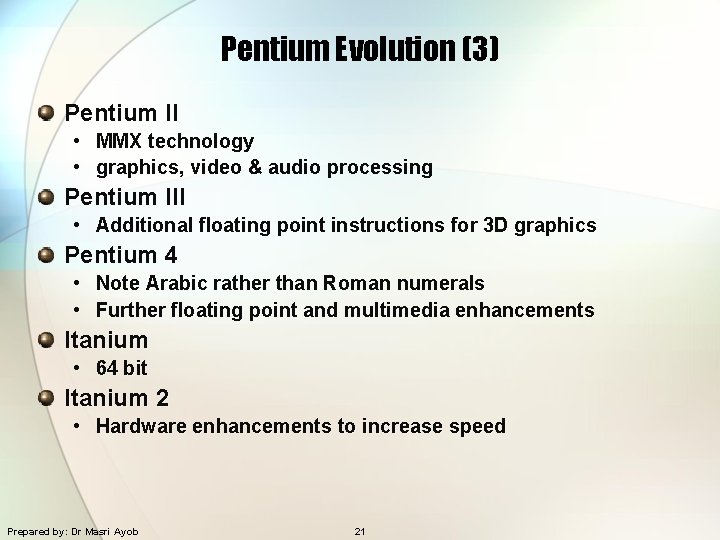 Pentium Evolution (3)

Pentium II
• MMX technology
• graphics, video & audio processing

Pentium III
• Additional floating point instructions for 3D graphics

Pentium 4
• Note Arabic rather than Roman numerals
• Further floating point and multimedia enhancements

Itanium
• 64 bit

Itanium 2
• Hardware enhancements to increase speed

Prepared by: Dr Masri Ayob 21